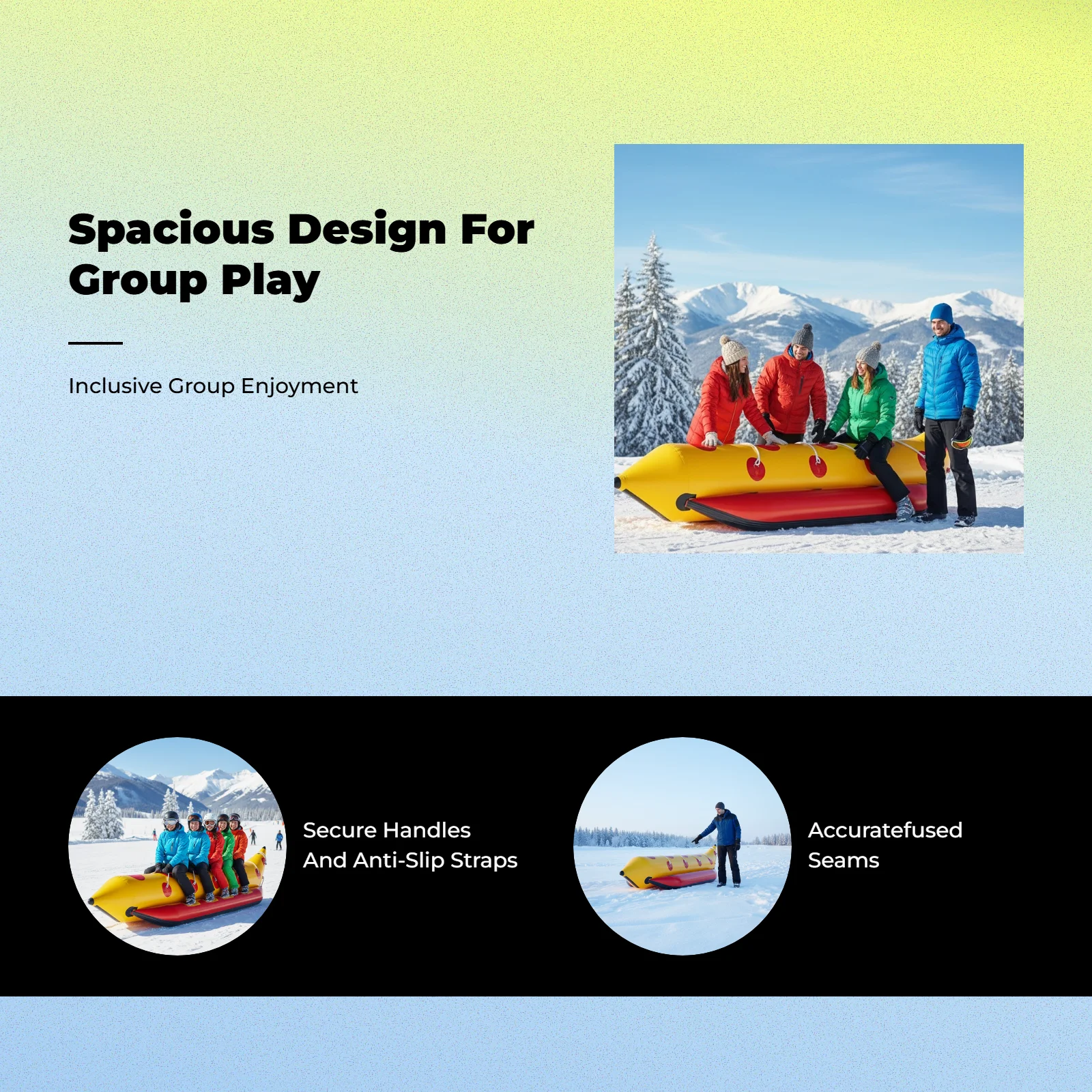 Spacious Design For Group Play

Inclusive Group Enjoyment

Secure Handles And Anti-Slip Straps

Accuratefused Seams